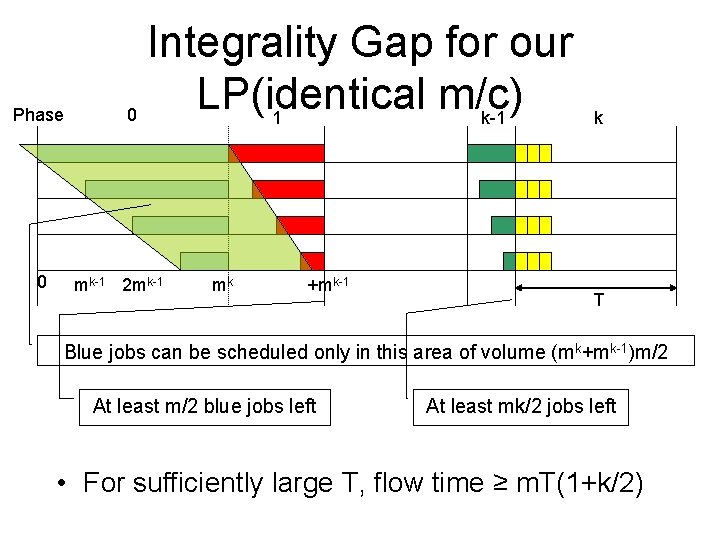 Integrality Gap for our LP(identical m/c)

Phase 0 1 k-1 k

0 $m^{k-1}$ $2m^{k-1}$ $m^k$ $+m^{k-1}$

T

Blue jobs can be scheduled only in this area of volume $(m^k+m^{k-1})m/2$

At least m/2 blue jobs left

At least mk/2 jobs left

• For sufficiently large T, flow time ≥ mT(1+k/2)